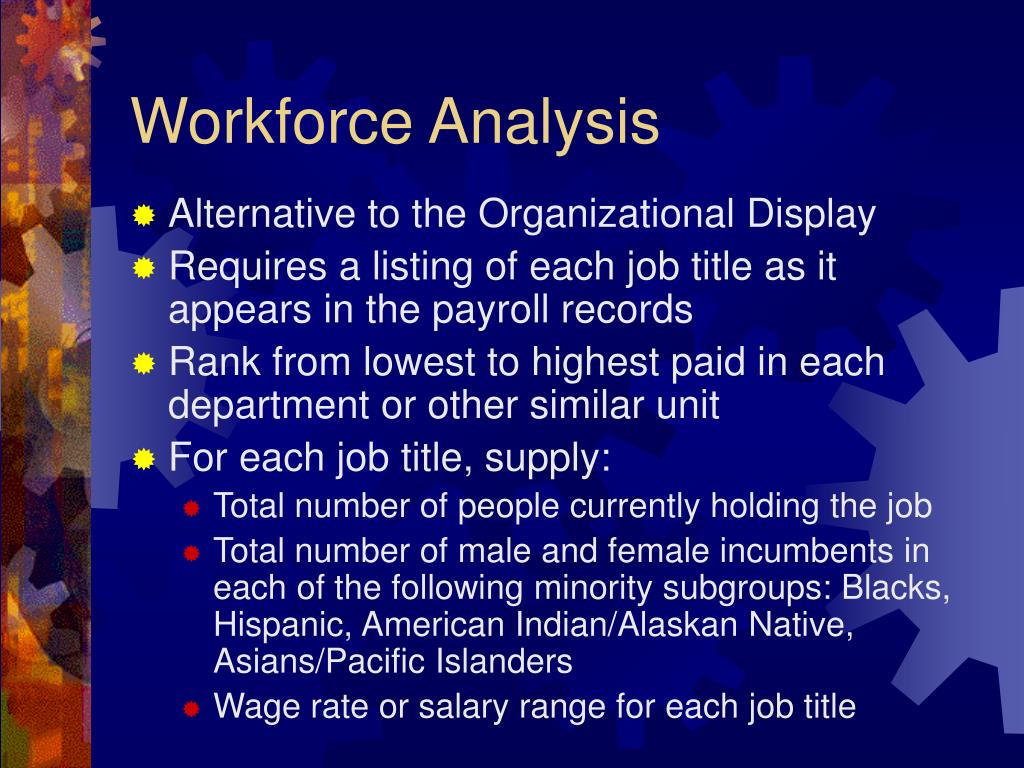 Workforce Analysis

Alternative to the Organizational Display

Requires a listing of each job title as it appears in the payroll records

Rank from lowest to highest paid in each department or other similar unit

For each job title, supply:

Total number of people currently holding the job

Total number of male and female incumbents in each of the following minority subgroups: Blacks, Hispanic, American Indian/Alaskan Native, Asians/Pacific Islanders

Wage rate or salary range for each job title